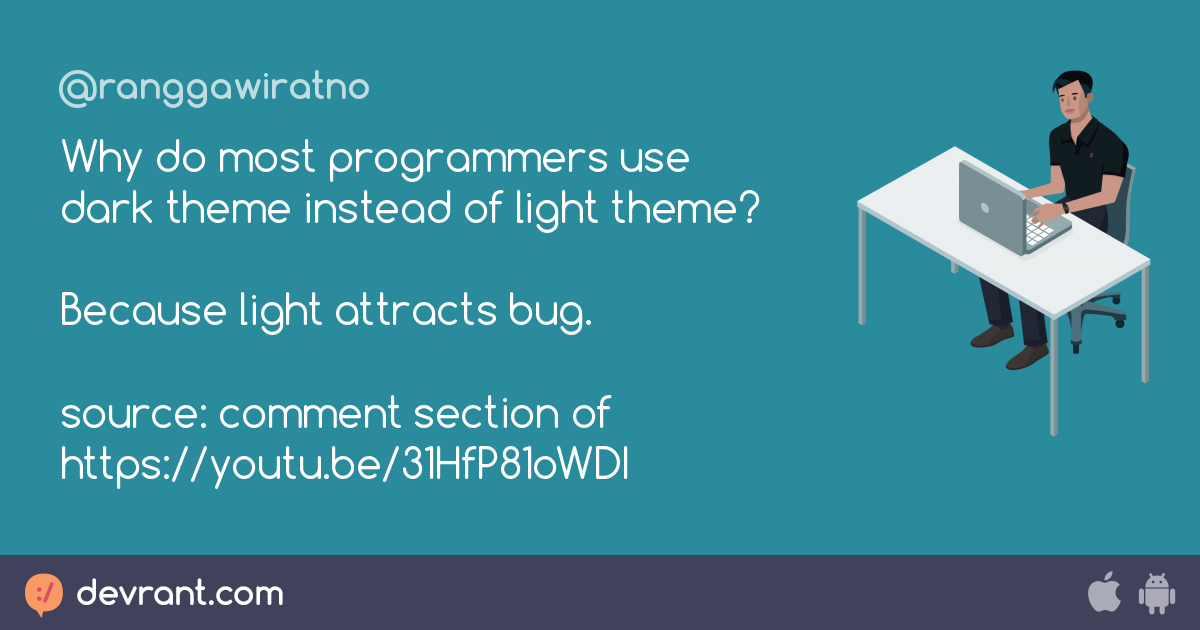 @ranggawiratno

Why do most programmers use dark theme instead of light theme?

Because light attracts bug.

source: comment section of https://youtu.be/31HfP81oWDI

devrant.com